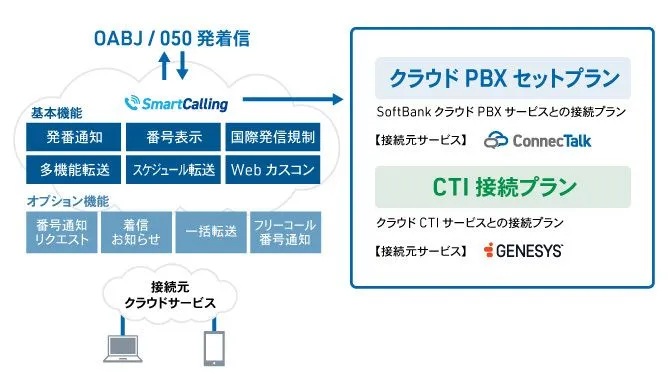 OABJ / 050 発着信

SmartCalling

基本機能

発番通知
番号表示
国際発信規制
多機能転送
スケジュール転送
Web カスコン

オプション機能

番号通知リクエスト
着信お知らせ
一括転送
フリーコール番号通知

接続元クラウドサービス

クラウド PBX セットプラン

SoftBank クラウド PBX サービスとの接続プラン

【接続元サービス】 ConnecTalk

CTI 接続プラン

クラウド CTI サービスとの接続プラン

【接続元サービス】 GENESYS